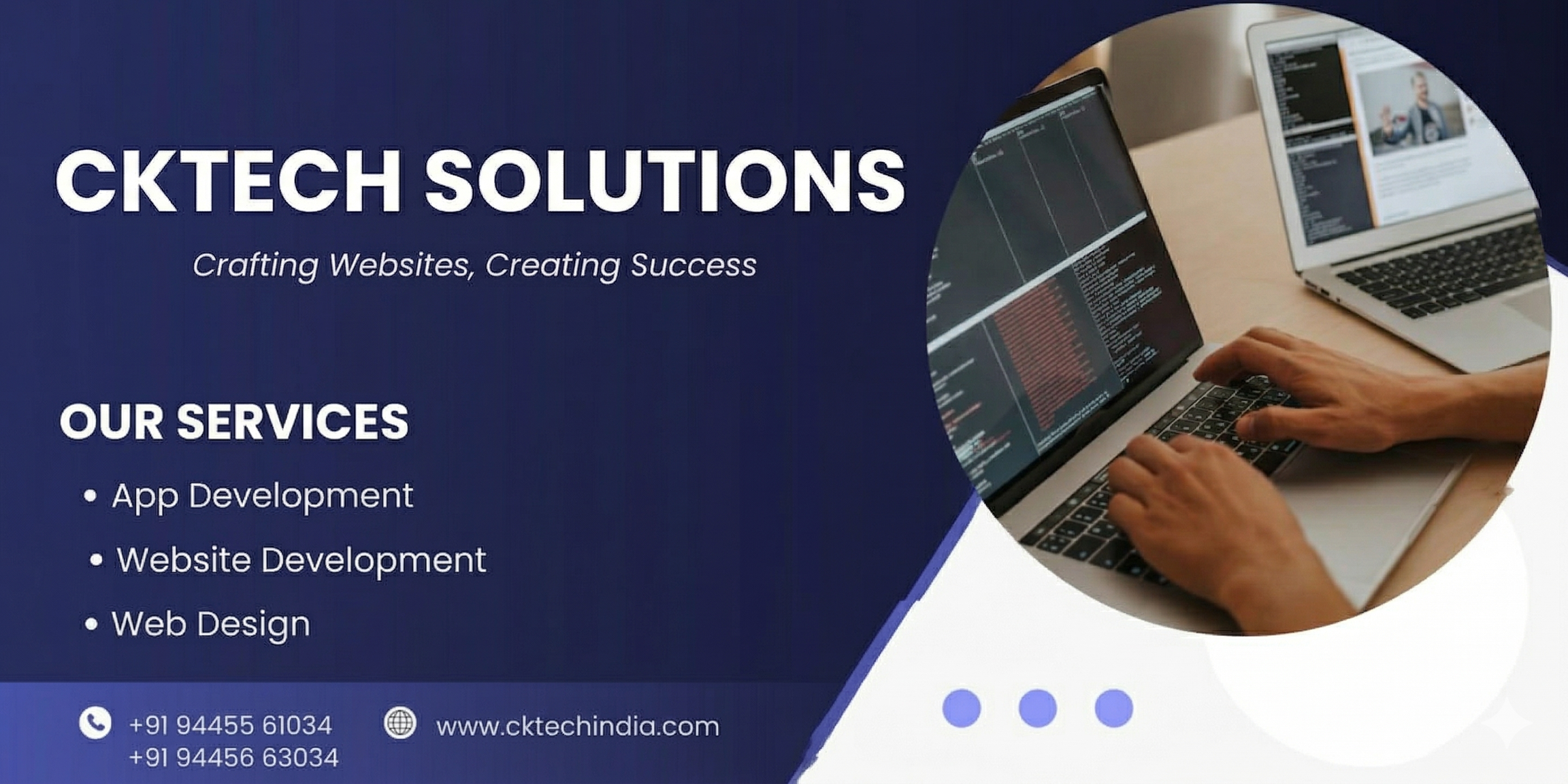 CKTECH SOLUTIONS

Crafting Websites, Creating Success

OUR SERVICES

• App Development
• Website Development
• Web Design

+91 94455 61034
+91 94456 63034

www.cktechindia.com